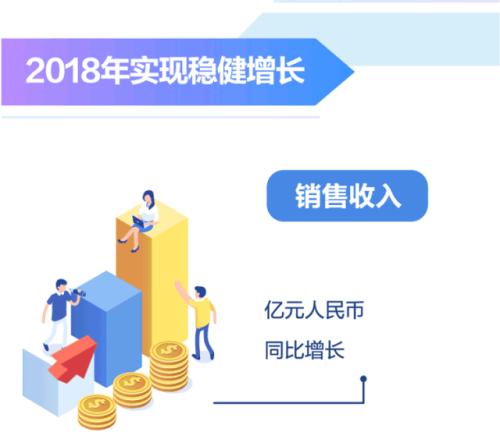 2018年实现稳健增长

销售收入

亿元人民币

同比增长